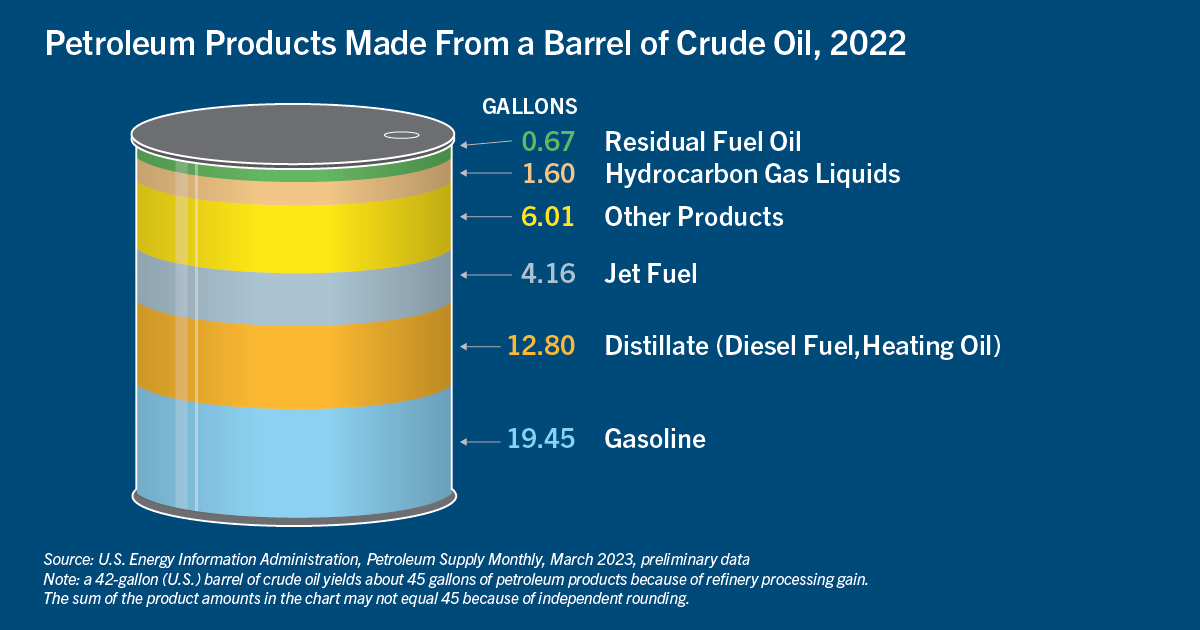 Petroleum Products Made From a Barrel of Crude Oil, 2022

GALLONS

0.67 Residual Fuel Oil
1.60 Hydrocarbon Gas Liquids
6.01 Other Products
4.16 Jet Fuel
12.80 Distillate (Diesel Fuel, Heating Oil)
19.45 Gasoline

Source: U.S. Energy Information Administration, Petroleum Supply Monthly, March 2023, preliminary data
Note: a 42-gallon (U.S.) barrel of crude oil yields about 45 gallons of petroleum products because of refinery processing gain. The sum of the product amounts in the chart may not equal 45 because of independent rounding.